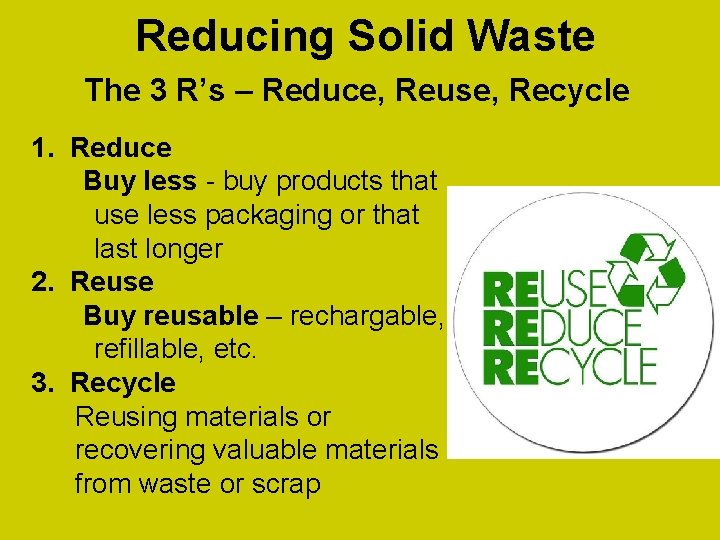 Reducing Solid Waste

The 3 R's – Reduce, Reuse, Recycle

1. Reduce
Buy less - buy products that use less packaging or that last longer
2. Reuse
Buy reusable – rechargable, refillable, etc.
3. Recycle
Reusing materials or recovering valuable materials from waste or scrap

REUSE
REDUCE
RECYCLE